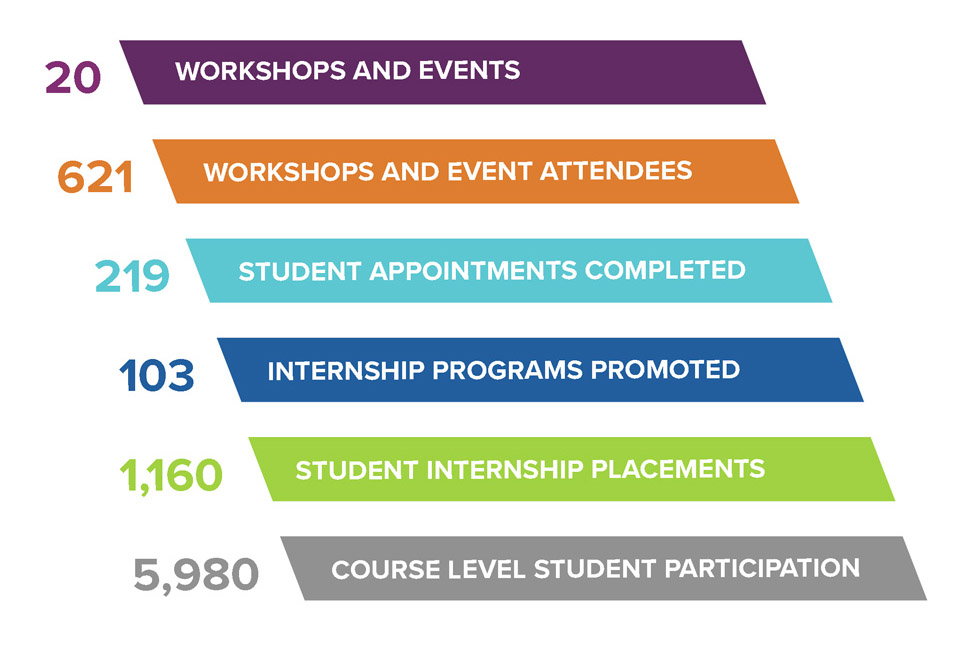 20 WORKSHOPS AND EVENTS

621 WORKSHOPS AND EVENT ATTENDEES

219 STUDENT APPOINTMENTS COMPLETED

103 INTERNSHIP PROGRAMS PROMOTED

1,160 STUDENT INTERNSHIP PLACEMENTS

5,980 COURSE LEVEL STUDENT PARTICIPATION